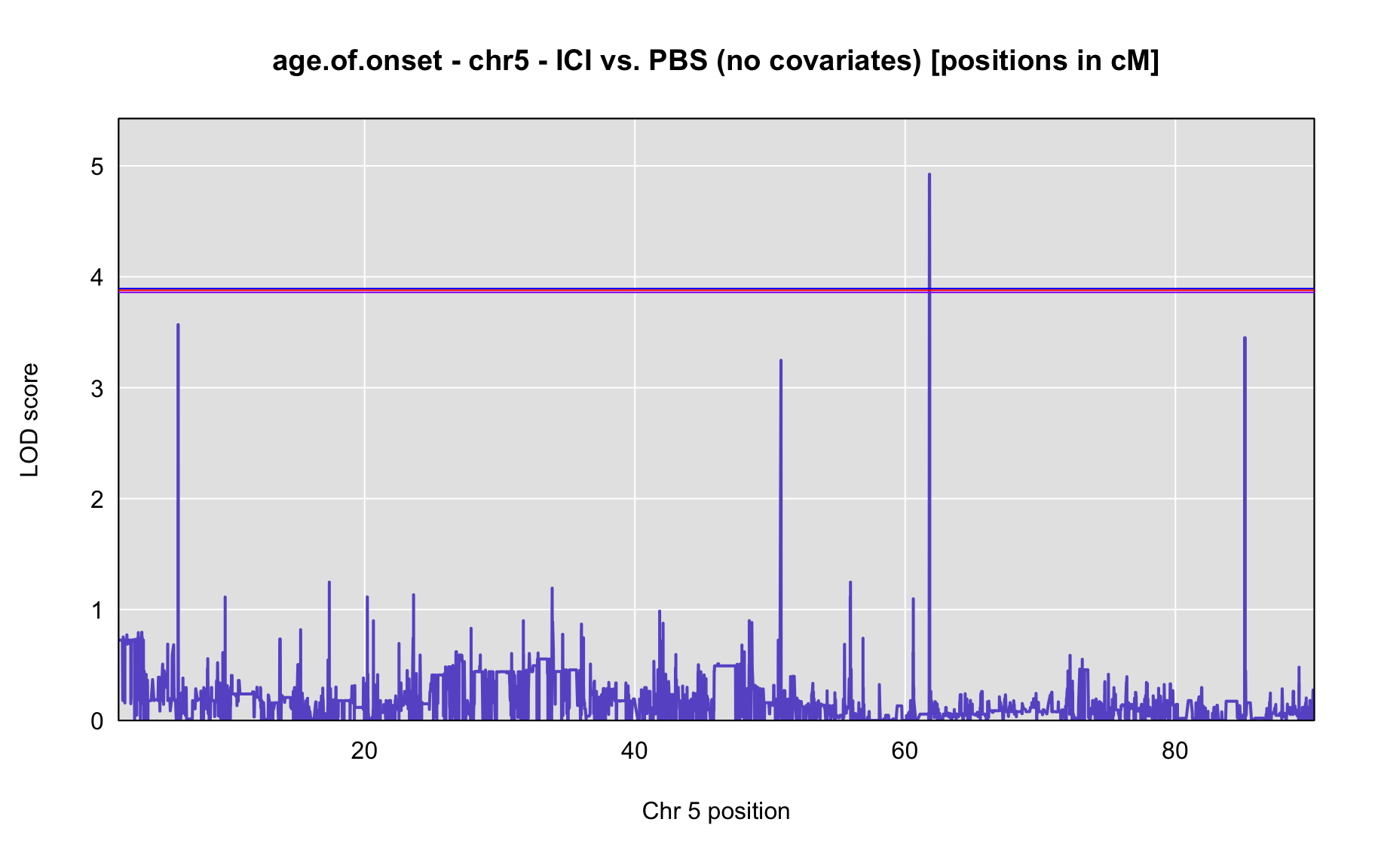 age.of.onset - chr5 - ICI vs. PBS (no covariates) [positions in cM]

LOD score

5
4
3
2
1
0

20
40
60
80

Chr 5 position